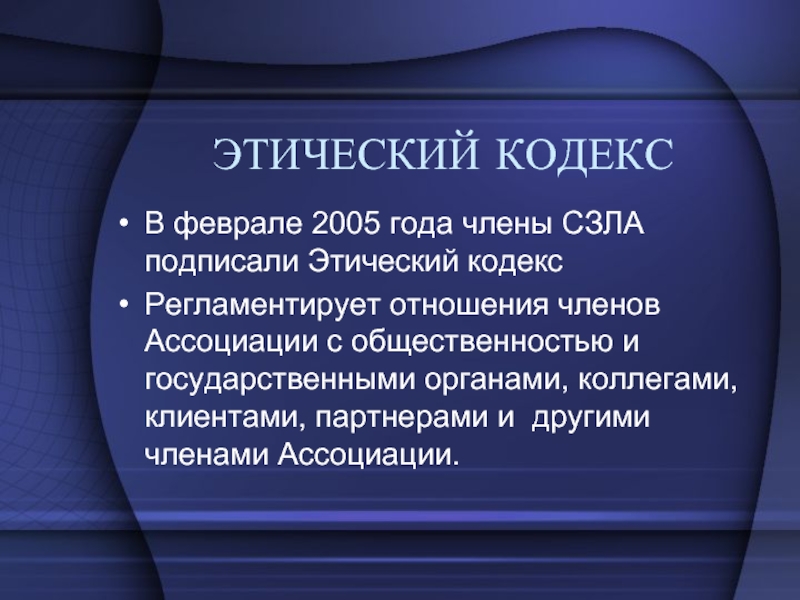 ЭТИЧЕСКИЙ КОДЕКС

• В феврале 2005 года члены СЗЛА подписали Этический кодекс
• Регламентирует отношения членов Ассоциации с общественностью и государственными органами, коллегами, клиентами, партнерами и другими членами Ассоциации.